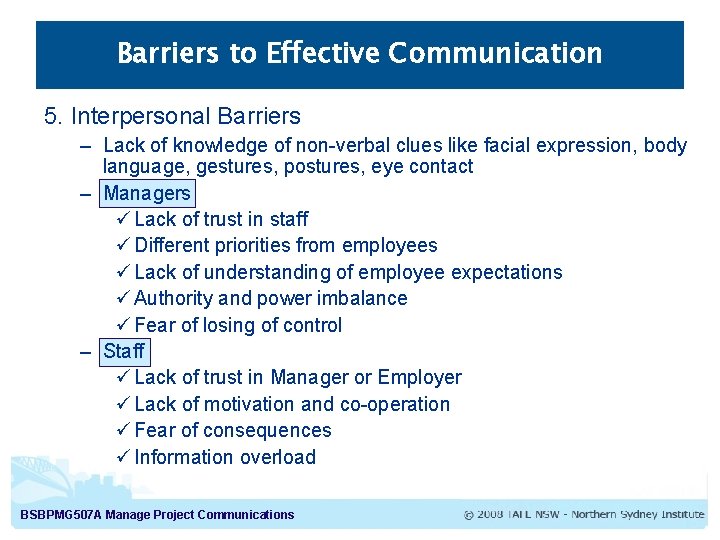 Barriers to Effective Communication

5. Interpersonal Barriers

– Lack of knowledge of non-verbal clues like facial expression, body language, gestures, postures, eye contact

– Managers

✓ Lack of trust in staff

✓ Different priorities from employees

✓ Lack of understanding of employee expectations

✓ Authority and power imbalance

✓ Fear of losing of control

– Staff

✓ Lack of trust in Manager or Employer

✓ Lack of motivation and co-operation

✓ Fear of consequences

✓ Information overload

BSBPMG507A Manage Project Communications

© 2008 TAFE NSW - Northern Sydney Institute